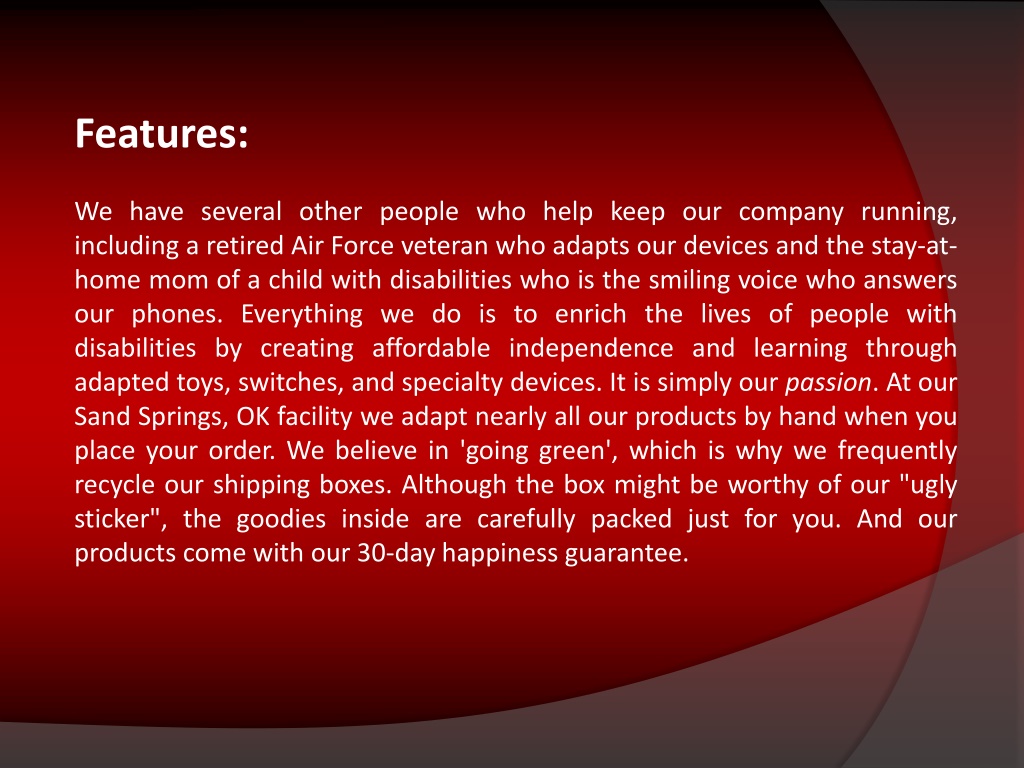 Features:

We have several other people who help keep our company running, including a retired Air Force veteran who adapts our devices and the stay-at-home mom of a child with disabilities who is the smiling voice who answers our phones. Everything we do is to enrich the lives of people with disabilities by creating affordable independence and learning through adapted toys, switches, and specialty devices. It is simply our passion. At our Sand Springs, OK facility we adapt nearly all our products by hand when you place your order. We believe in 'going green', which is why we frequently recycle our shipping boxes. Although the box might be worthy of our "ugly sticker", the goodies inside are carefully packed just for you. And our products come with our 30-day happiness guarantee.